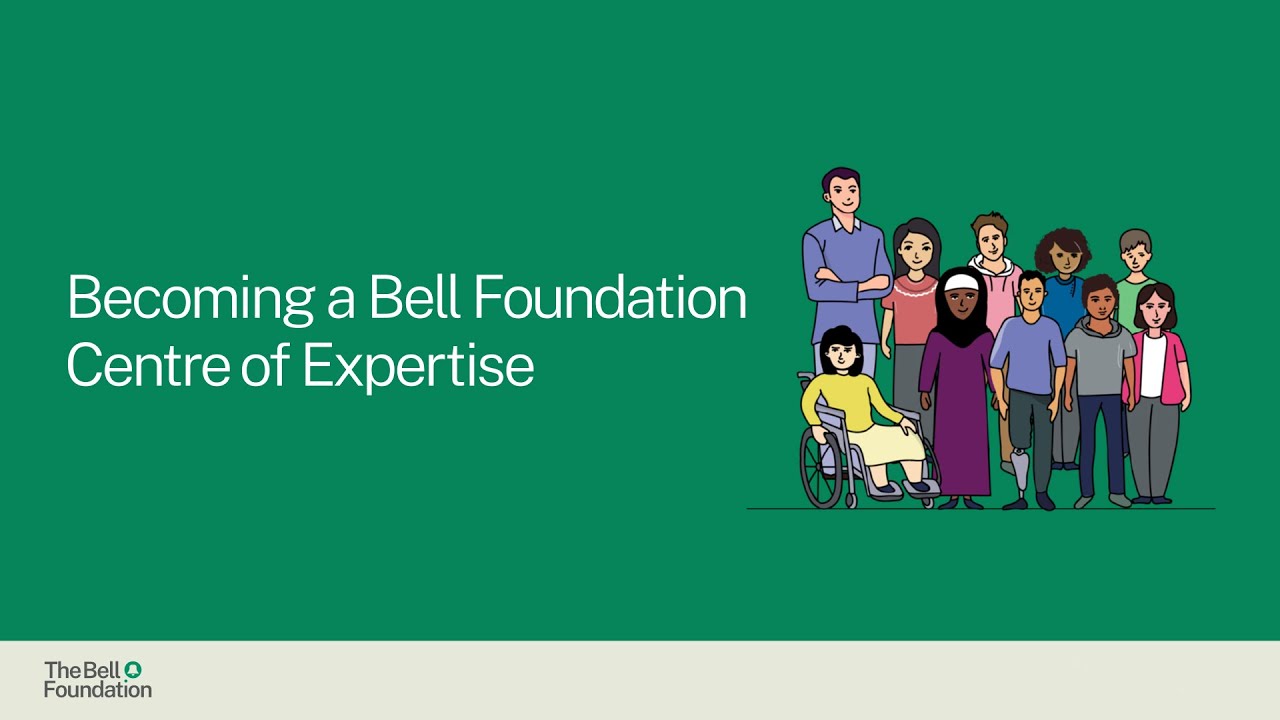 Becoming a Bell Foundation Centre of Expertise

The Bell Foundation